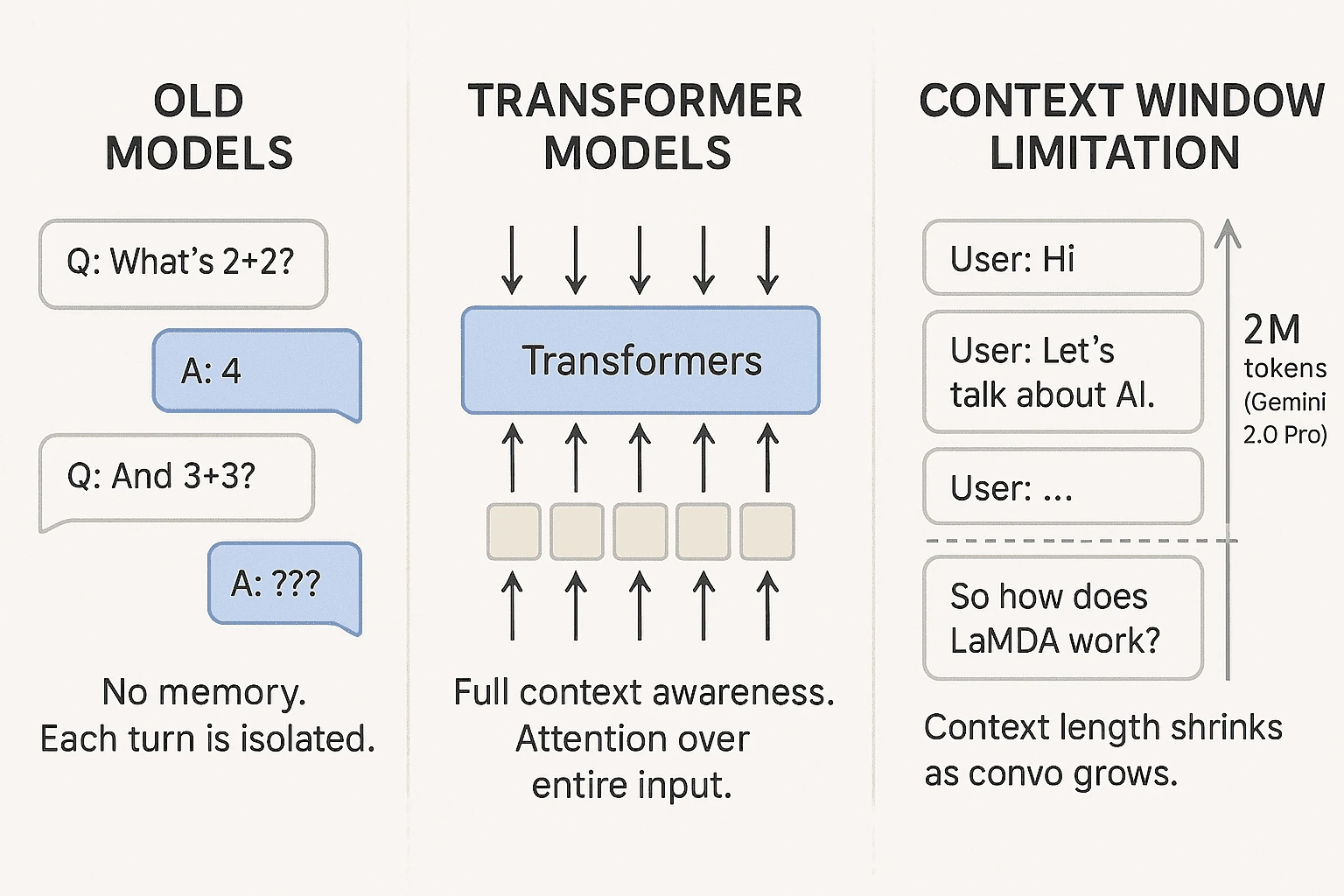 OLD MODELS

Q: What's 2+2?

A: 4

Q: And 3+3?

A: ???

No memory.
Each turn is isolated.

TRANSFORMER MODELS

Transformers

Full context awareness.
Attention over entire input.

CONTEXT WINDOW LIMITATION

User: Hi

User: Let's talk about AI.

User: ...

So how does LaMDA work?

2M tokens (Gemini 2.0 Pro)

Context length shrinks as convo grows.